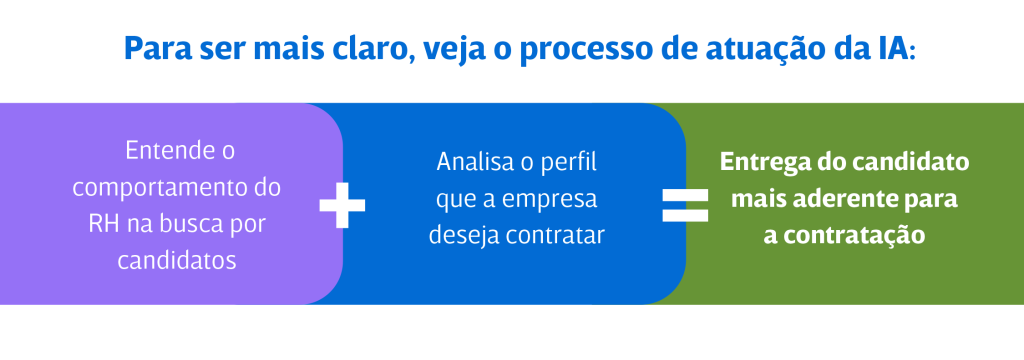 Para ser mais claro, veja o processo de atuação da IA:

Entende o comportamento do RH na busca por candidatos

+

Analisa o perfil que a empresa deseja contratar

=

Entrega do candidato mais aderente para a contratação